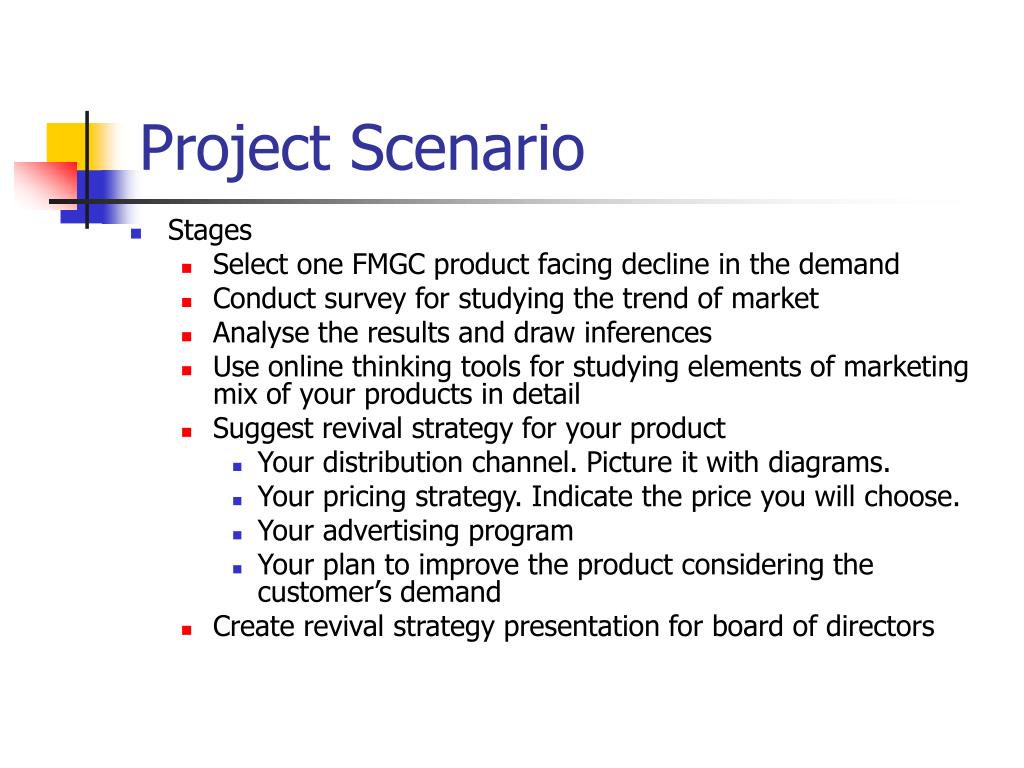 Project Scenario

- Stages
  - Select one FMGC product facing decline in the demand
  - Conduct survey for studying the trend of market
  - Analyse the results and draw inferences
  - Use online thinking tools for studying elements of marketing mix of your products in detail
  - Suggest revival strategy for your product
    - Your distribution channel. Picture it with diagrams.
    - Your pricing strategy. Indicate the price you will choose.
    - Your advertising program
    - Your plan to improve the product considering the customer's demand
  - Create revival strategy presentation for board of directors